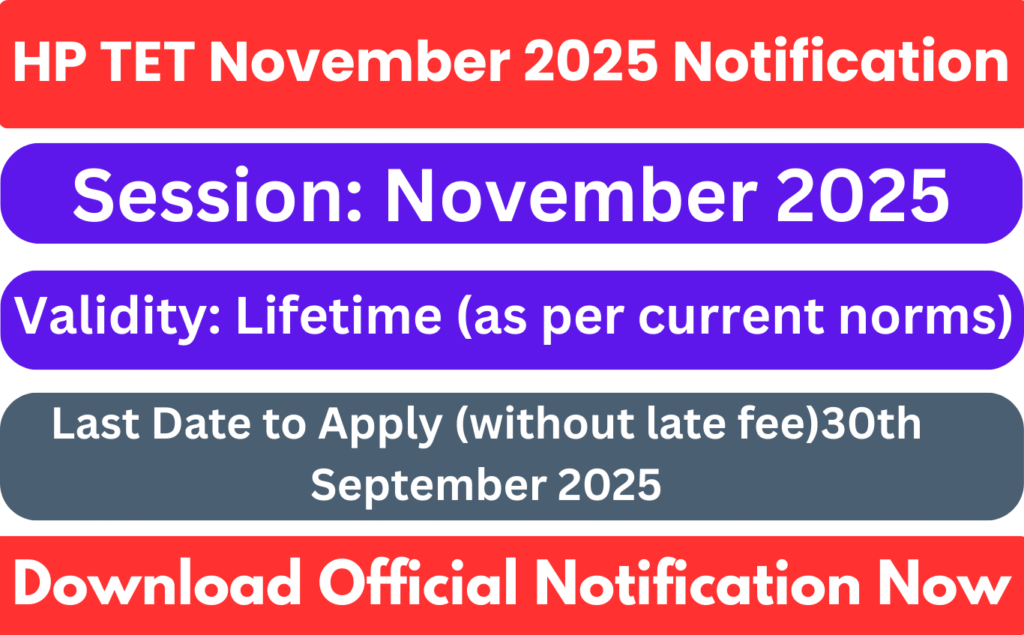 HP TET November 2025 Notification

Session: November 2025

Validity: Lifetime (as per current norms)

Last Date to Apply (without late fee)30th September 2025

Download Official Notification Now